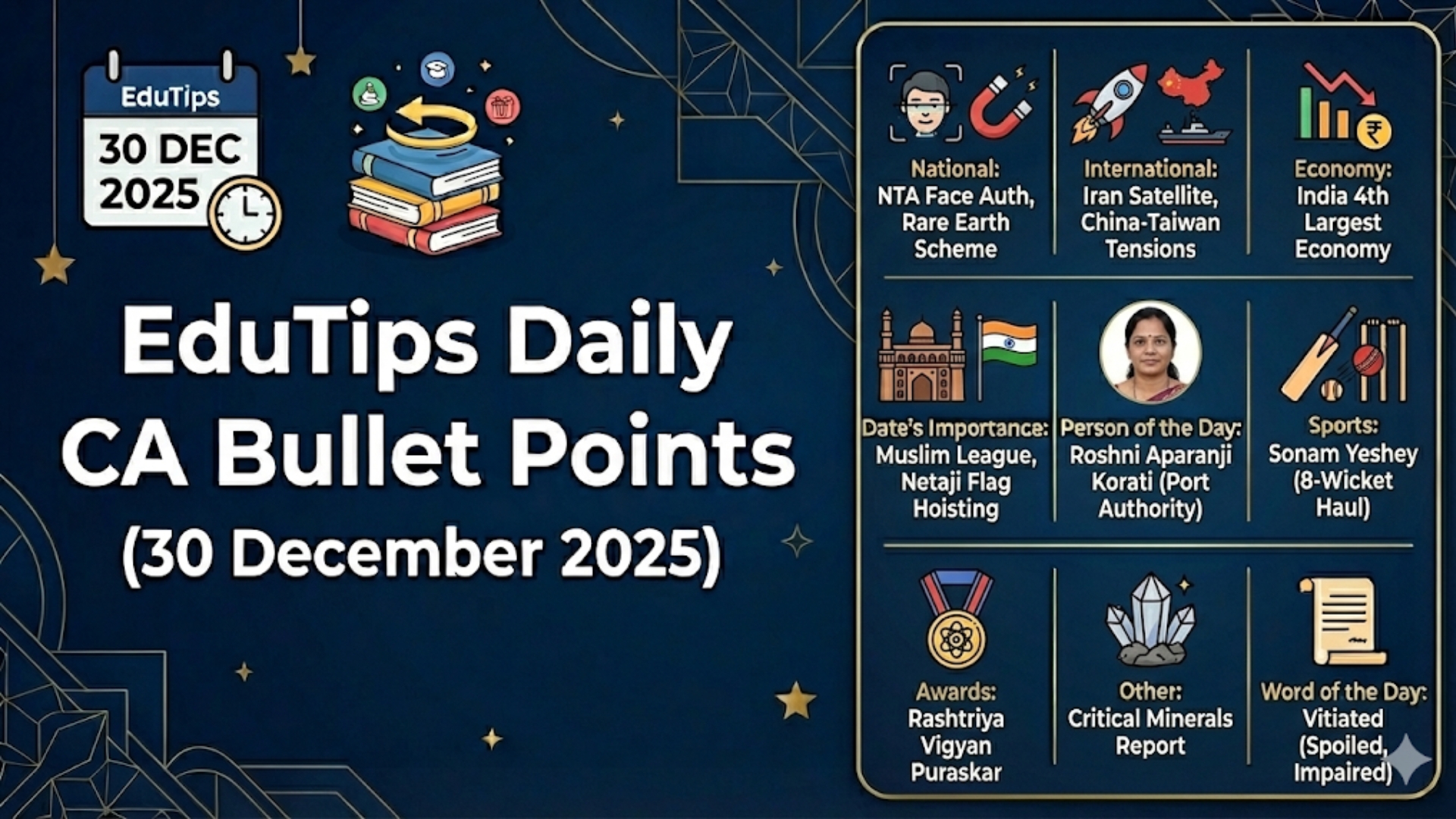 EduTips
30 DEC
2025

EduTips Daily CA Bullet Points (30 December 2025)

National: NTA Face Auth, Rare Earth Scheme

International: Iran Satellite, China-Taiwan Tensions

Economy: India 4th Largest Economy

Date's Importance: Muslim League, Netaji Flag Hoisting

Person of the Day: Roshni Aparanji Korati (Port Authority)

Sports: Sonam Yeshey (8-Wicket Haul)

Awards: Rashtriya Vigyan Puraskar

Other: Critical Minerals Report

Word of the Day: Vitiated (Spoiled, Impaired)